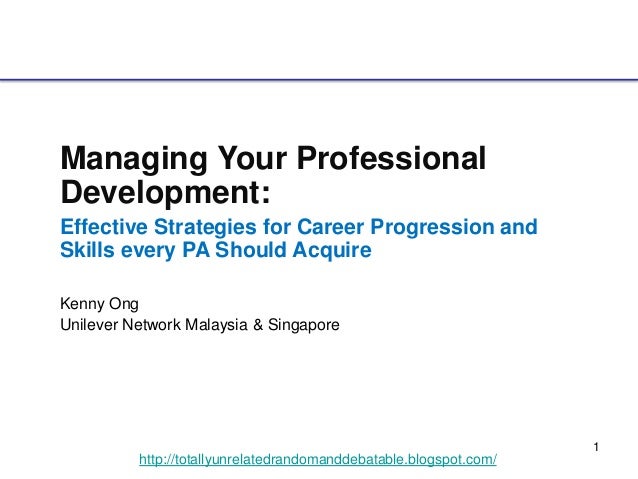 Managing Your Professional Development:

Effective Strategies for Career Progression and Skills every PA Should Acquire

Kenny Ong
Unilever Network Malaysia & Singapore

1

http://totallyunrelatedrandomanddebatable.blogspot.com/